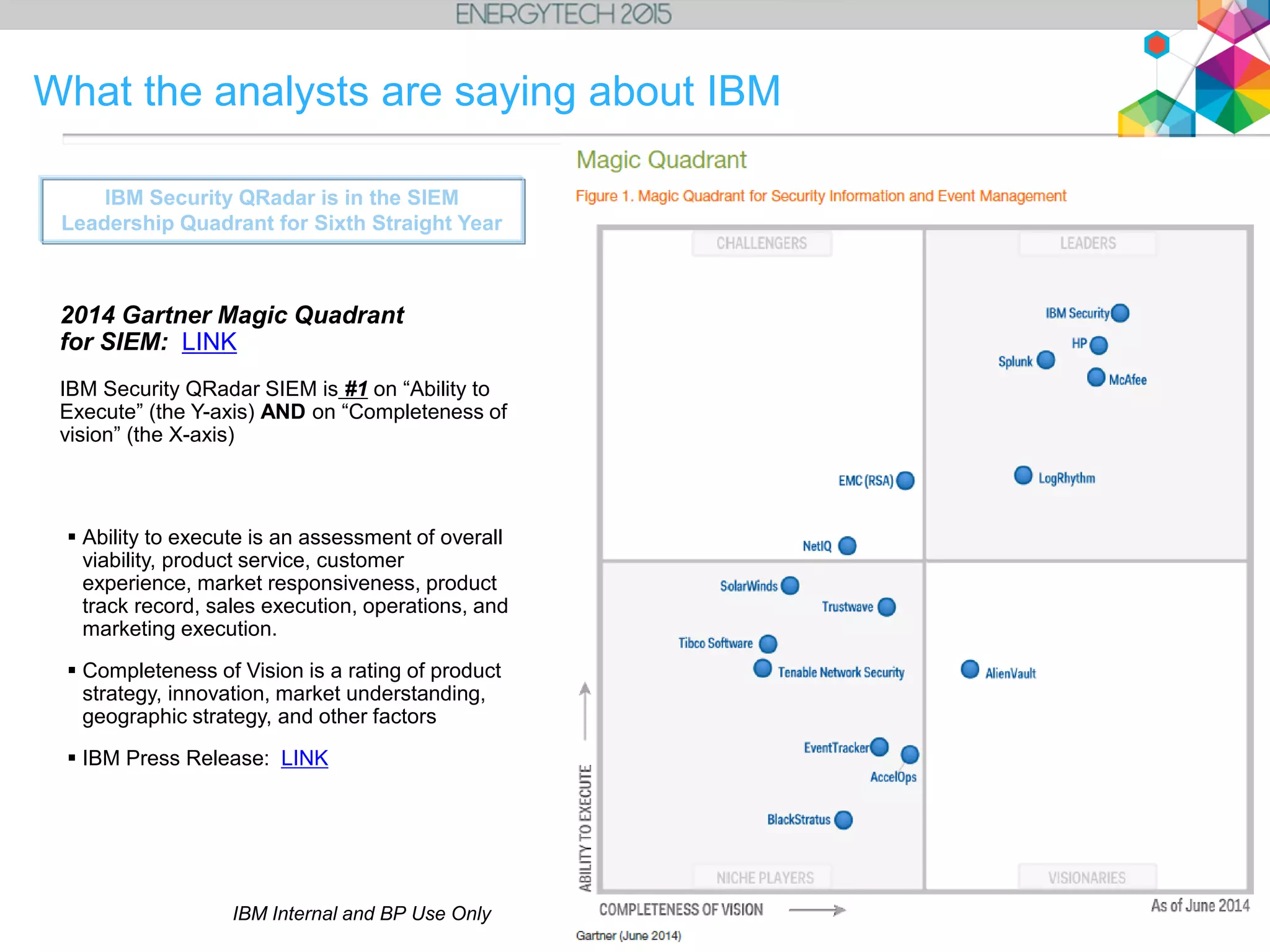 ENERGYTECH 2015

What the analysts are saying about IBM

IBM Security QRadar is in the SIEM Leadership Quadrant for Sixth Straight Year

2014 Gartner Magic Quadrant for SIEM: LINK

IBM Security QRadar SIEM is #1 on “Ability to Execute” (the Y-axis) AND on “Completeness of vision” (the X-axis)

▪ Ability to execute is an assessment of overall viability, product service, customer experience, market responsiveness, product track record, sales execution, operations, and marketing execution.

▪ Completeness of Vision is a rating of product strategy, innovation, market understanding, geographic strategy, and other factors

▪ IBM Press Release: LINK

IBM Internal and BP Use Only

Magic Quadrant

Figure 1. Magic Quadrant for Security Information and Event Management

CHALLENGERS

LEADERS

IBM Security

HP

Splunk

McAfee

EMC (RSA)

LogRhythm

NetIQ

SolarWinds

Trustwave

Tibco Software

Tenable Network Security

AlienVault

EventTracker

AccelOps

BlackStratus

NICHE PLAYERS

VISIONARIES

ABILITY TO EXECUTE

COMPLETENESS OF VISION

As of June 2014

Gartner (June 2014)